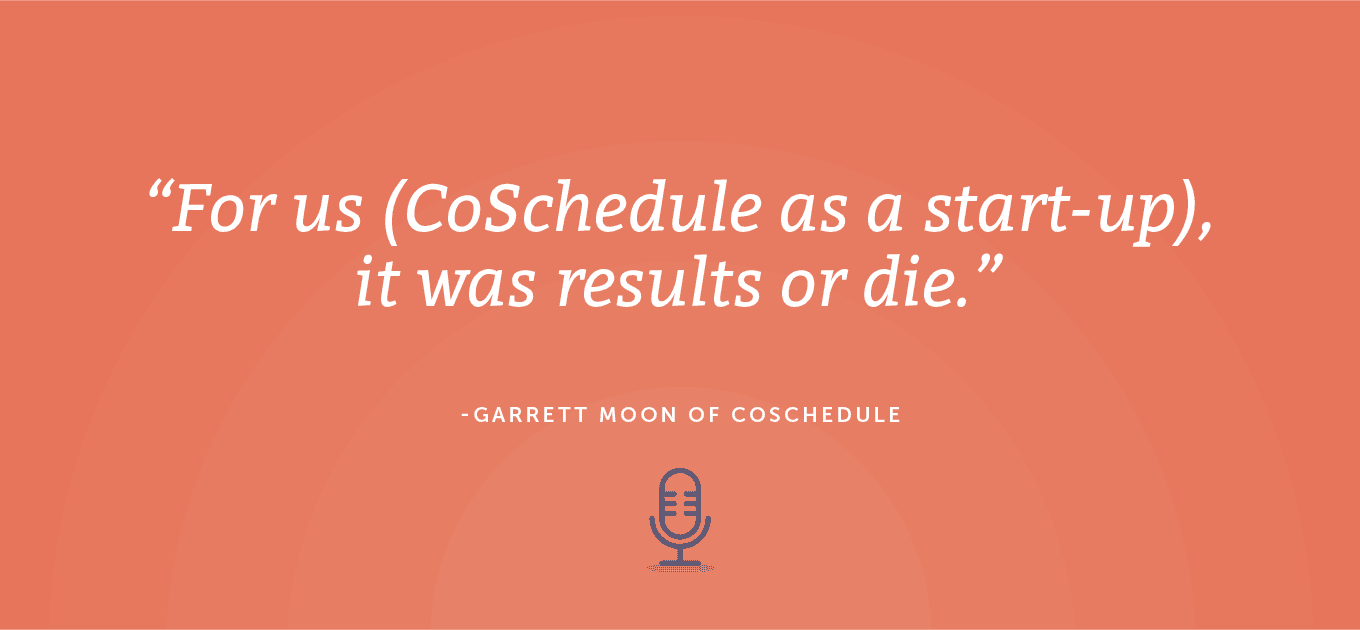 “For us (CoSchedule as a start-up), it was results or die.”

-GARRETT MOON OF COSCHEDULE